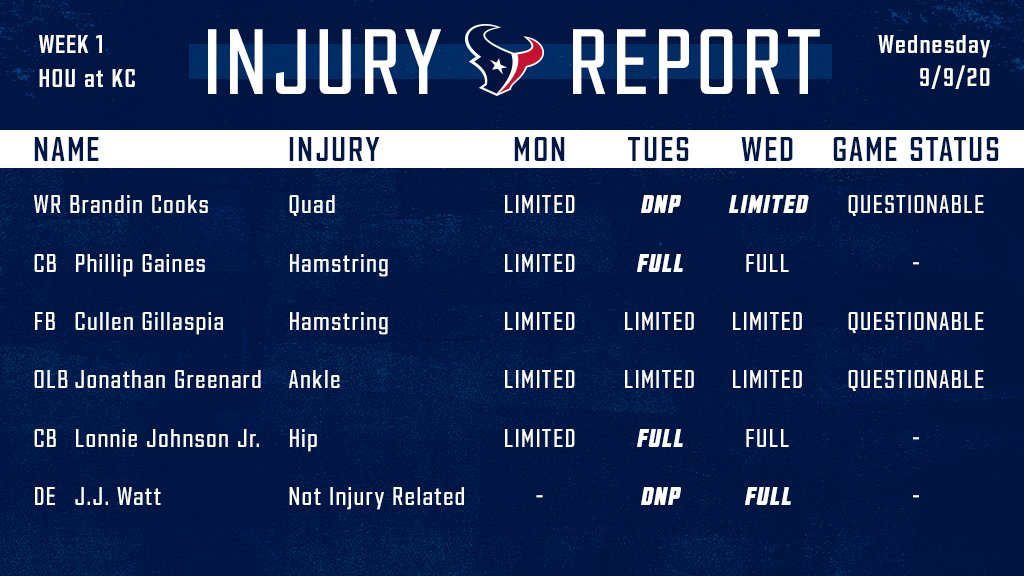 WEEK 1
HOU at KC

INJURY REPORT

Wednesday
9/9/20

| NAME | INJURY | MON | TUES | WED | GAME STATUS |
|---|---|---|---|---|---|
| WR Brandin Cooks | Quad | LIMITED | DNP | LIMITED | QUESTIONABLE |
| CB Phillip Gaines | Hamstring | LIMITED | FULL | FULL | - |
| FB Cullen Gillaspia | Hamstring | LIMITED | LIMITED | LIMITED | QUESTIONABLE |
| OLB Jonathan Greenard | Ankle | LIMITED | LIMITED | LIMITED | QUESTIONABLE |
| CB Lonnie Johnson Jr. | Hip | LIMITED | FULL | FULL | - |
| DE J.J. Watt | Not Injury Related | - | DNP | FULL | - |